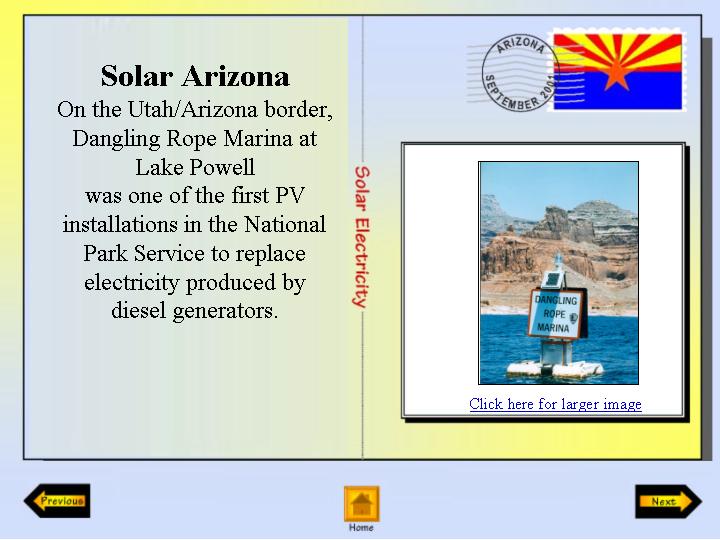 Solar Arizona

On the Utah/Arizona border, Dangling Rope Marina at Lake Powell was one of the first PV installations in the National Park Service to replace electricity produced by diesel generators.

Solar Electricity

ARIZONA SEPTEMBER 2001

DANGLING ROPE MARINA

Click here for larger image

Previous

Home

Next